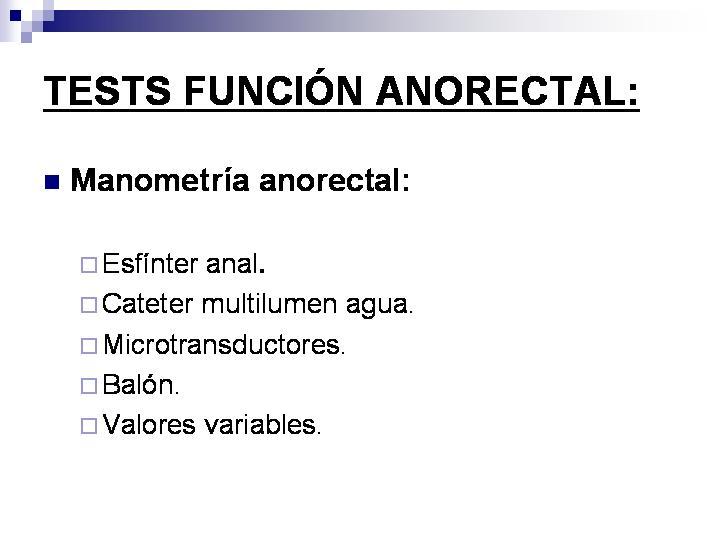 TESTS FUNCIÓN ANORECTAL:

Manometría anorectal:

Esfínter anal.
Cateter multilumen agua.
Microtransductores.
Balón.
Valores variables.